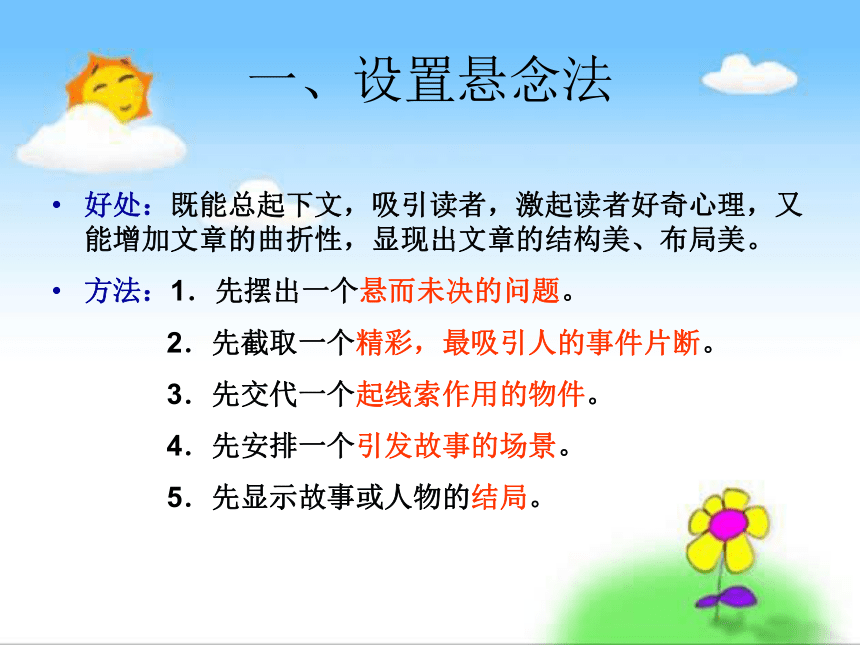 一、设置悬念法

• 好处：既能总起下文，吸引读者，激起读者好奇心理，又能增加文章的曲折性，显现出文章的结构美、布局美。

• 方法：1．先摆出一个悬而未决的问题。

2．先截取一个精彩，最吸引人的事件片断。

3．先交代一个起线索作用的物件。

4．先安排一个引发故事的场景。

5．先显示故事或人物的结局。